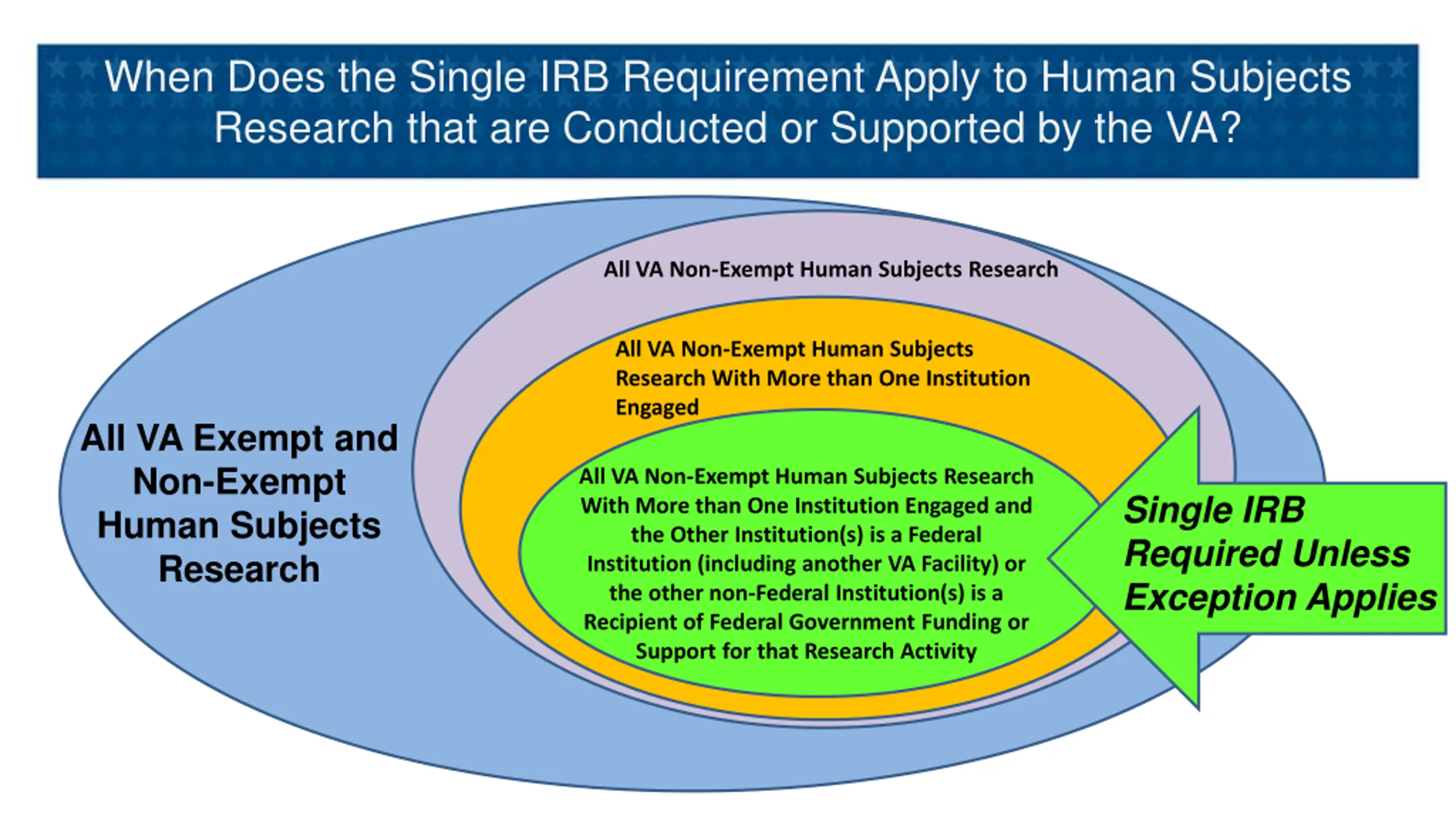 When Does the Single IRB Requirement Apply to Human Subjects Research that are Conducted or Supported by the VA?

All VA Exempt and Non-Exempt Human Subjects Research

All VA Non-Exempt Human Subjects Research

All VA Non-Exempt Human Subjects Research With More than One Institution Engaged

All VA Non-Exempt Human Subjects Research With More than One Institution Engaged and the Other Institution(s) is a Federal Institution (including another VA Facility) or the other non-Federal Institution(s) is a Recipient of Federal Government Funding or Support for that Research Activity

Single IRB Required Unless Exception Applies